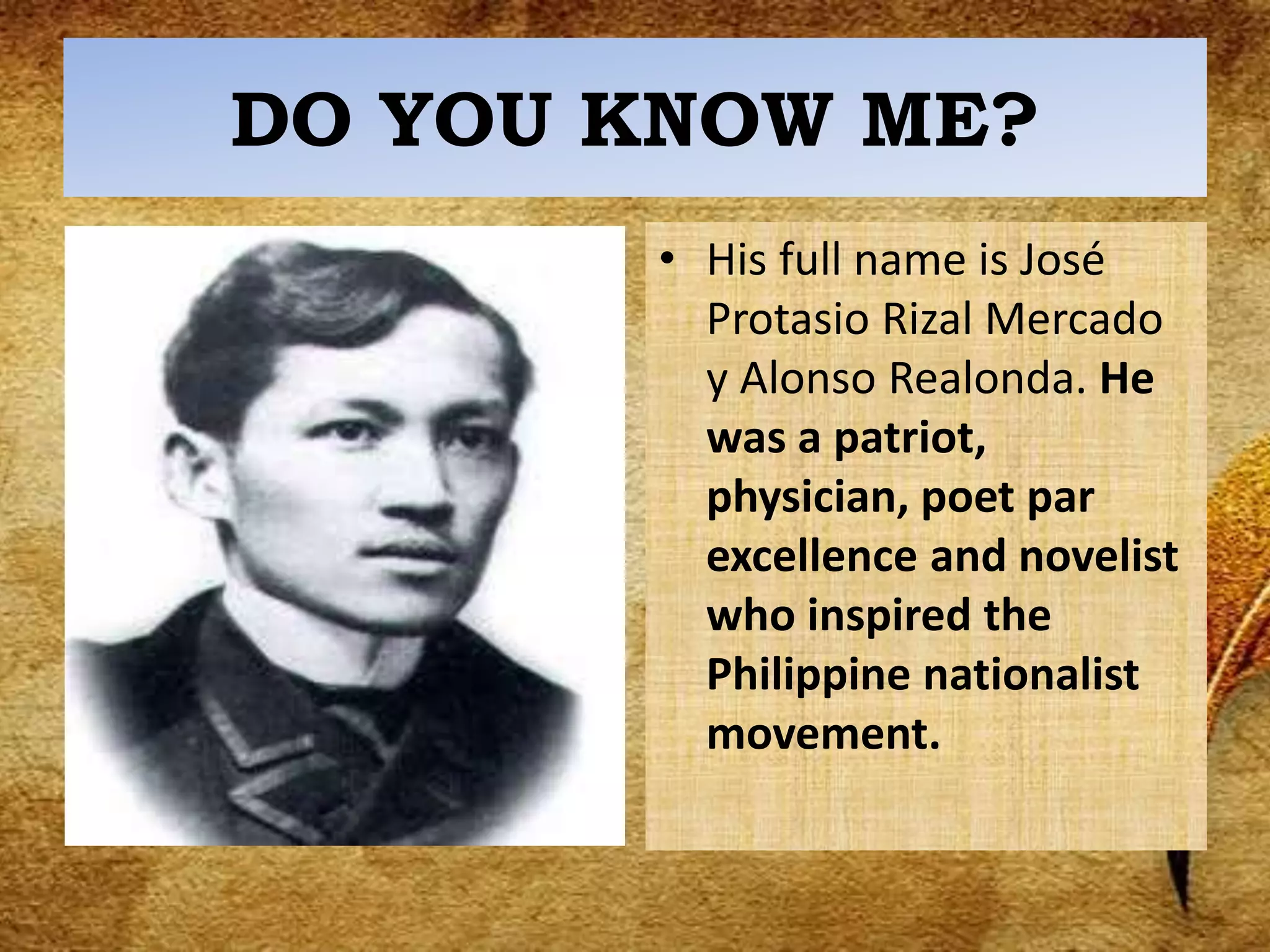 DO YOU KNOW ME?

• His full name is José Protasio Rizal Mercado y Alonso Realonda. He was a patriot, physician, poet par excellence and novelist who inspired the Philippine nationalist movement.